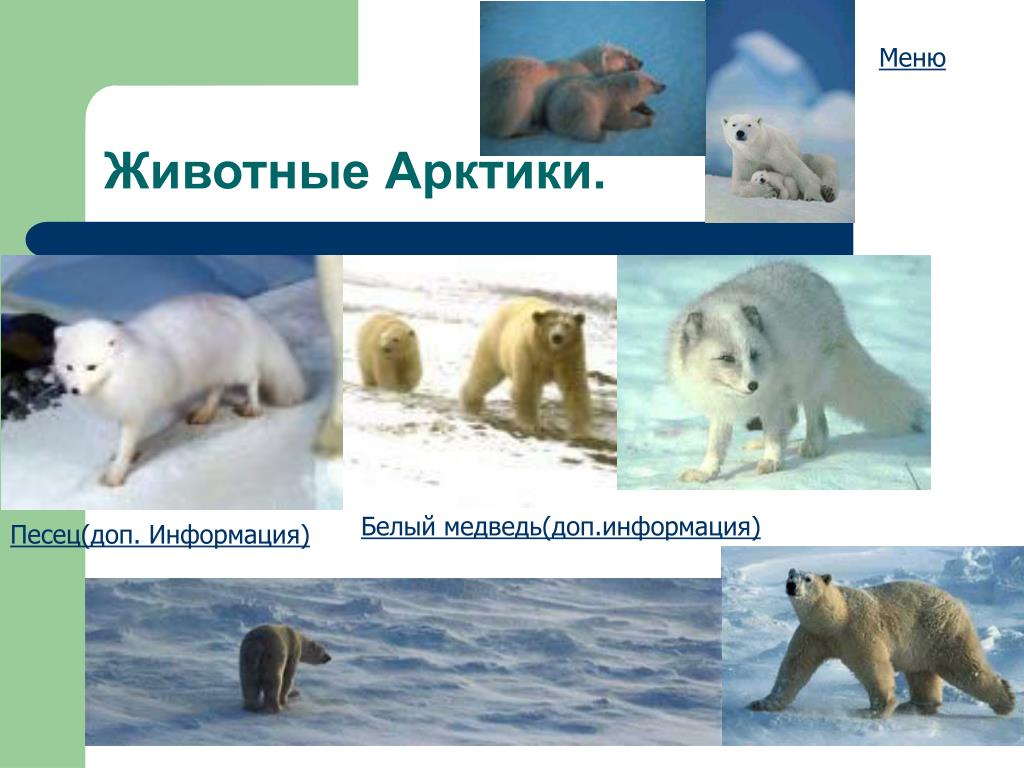 Меню

Животные Арктики.

Песец(доп. Информация)

Белый медведь(доп.информация)